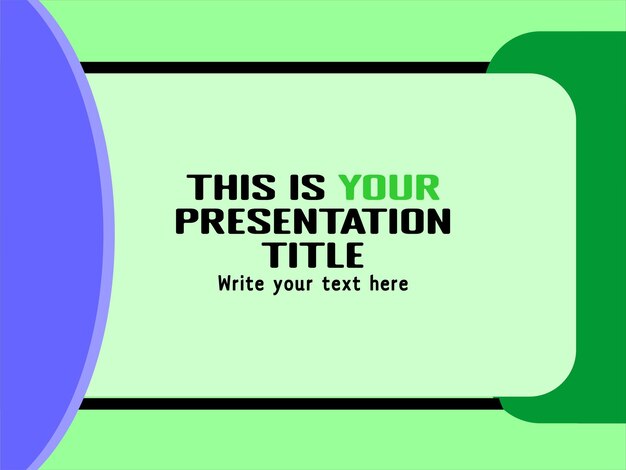 THIS IS YOUR PRESENTATION TITLE

Write your text here